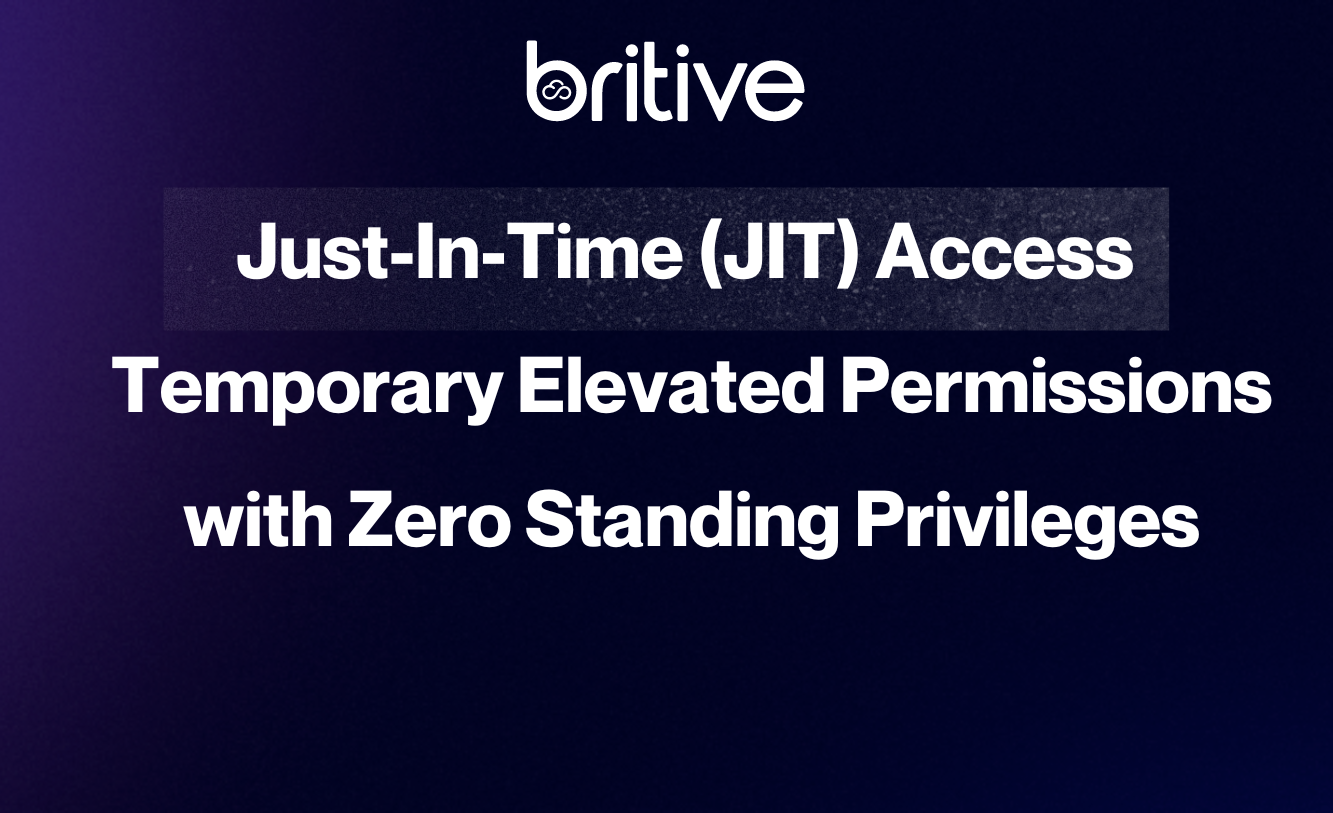 britive

Just-In-Time (JIT) Access

Temporary Elevated Permissions with Zero Standing Privileges